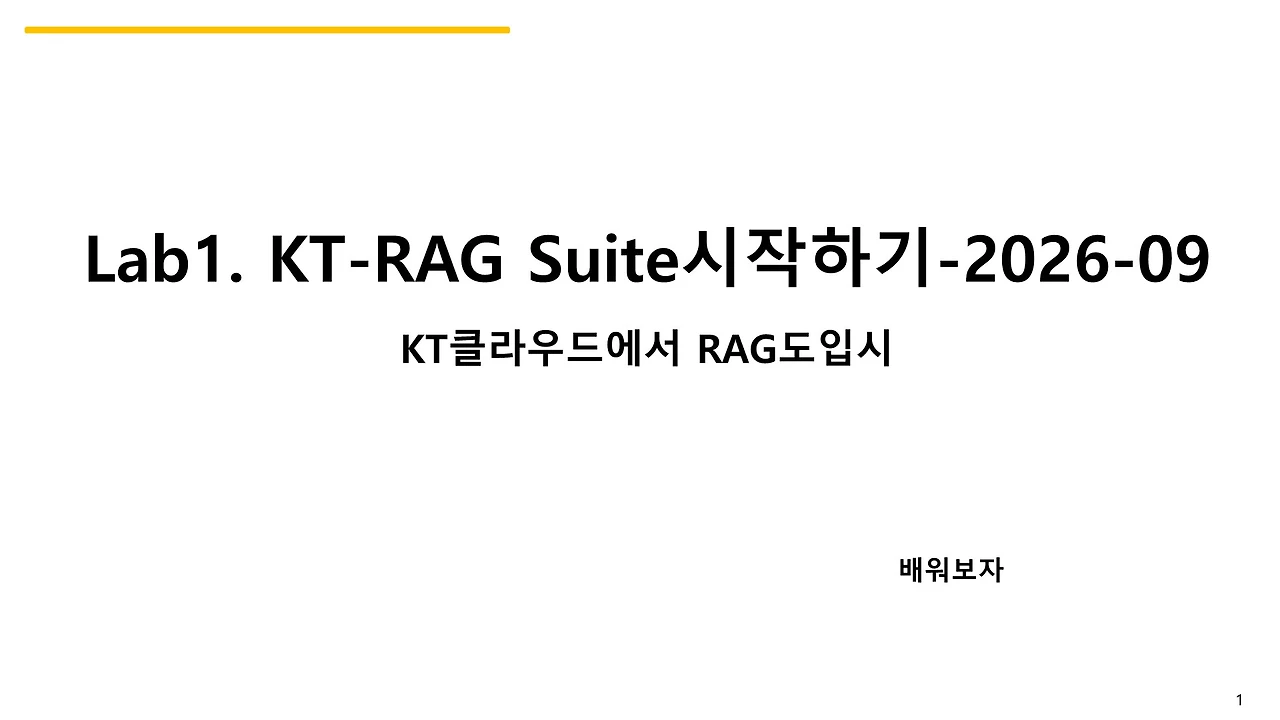 Lab1. KT-RAG Suite시작하기-2026-09

KT클라우드에서 RAG도입시

배워보자

1